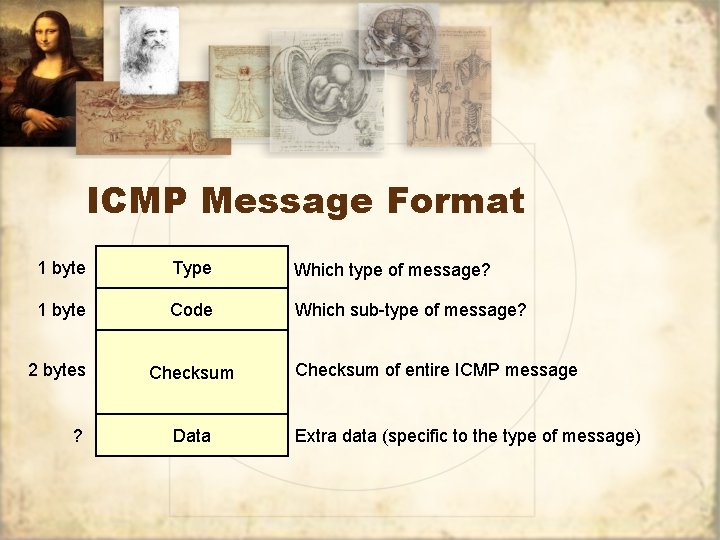 ICMP Message Format

| 1 byte | Type | Which type of message? |
|---|---|---|
| 1 byte | Code | Which sub-type of message? |
| 2 bytes | Checksum | Checksum of entire ICMP message |
| ? | Data | Extra data (specific to the type of message) |